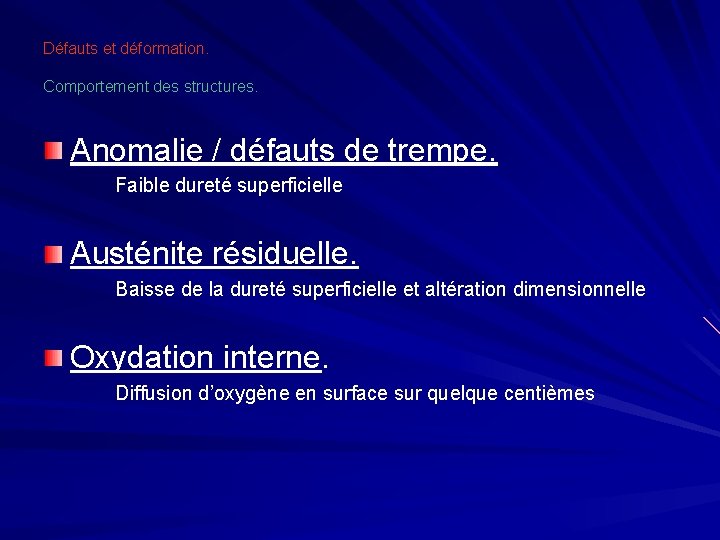 Défauts et déformation.

Comportement des structures.

Anomalie / défauts de trempe.
Faible dureté superficielle

Austénite résiduelle.
Baisse de la dureté superficielle et altération dimensionnelle

Oxydation interne.
Diffusion d'oxygène en surface sur quelque centièmes